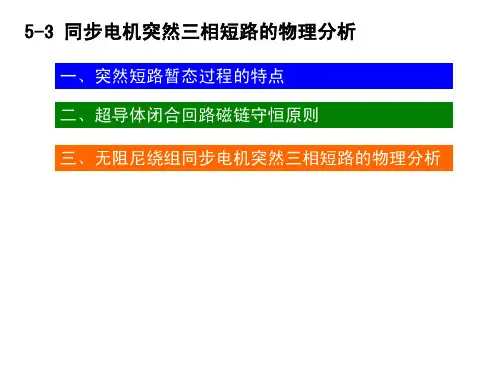 5-3 同步电机突然三相短路的物理分析

一、突然短路暂态过程的特点

二、超导体闭合回路磁链守恒原则

三、无阻尼绕组同步电机突然三相短路的物理分析